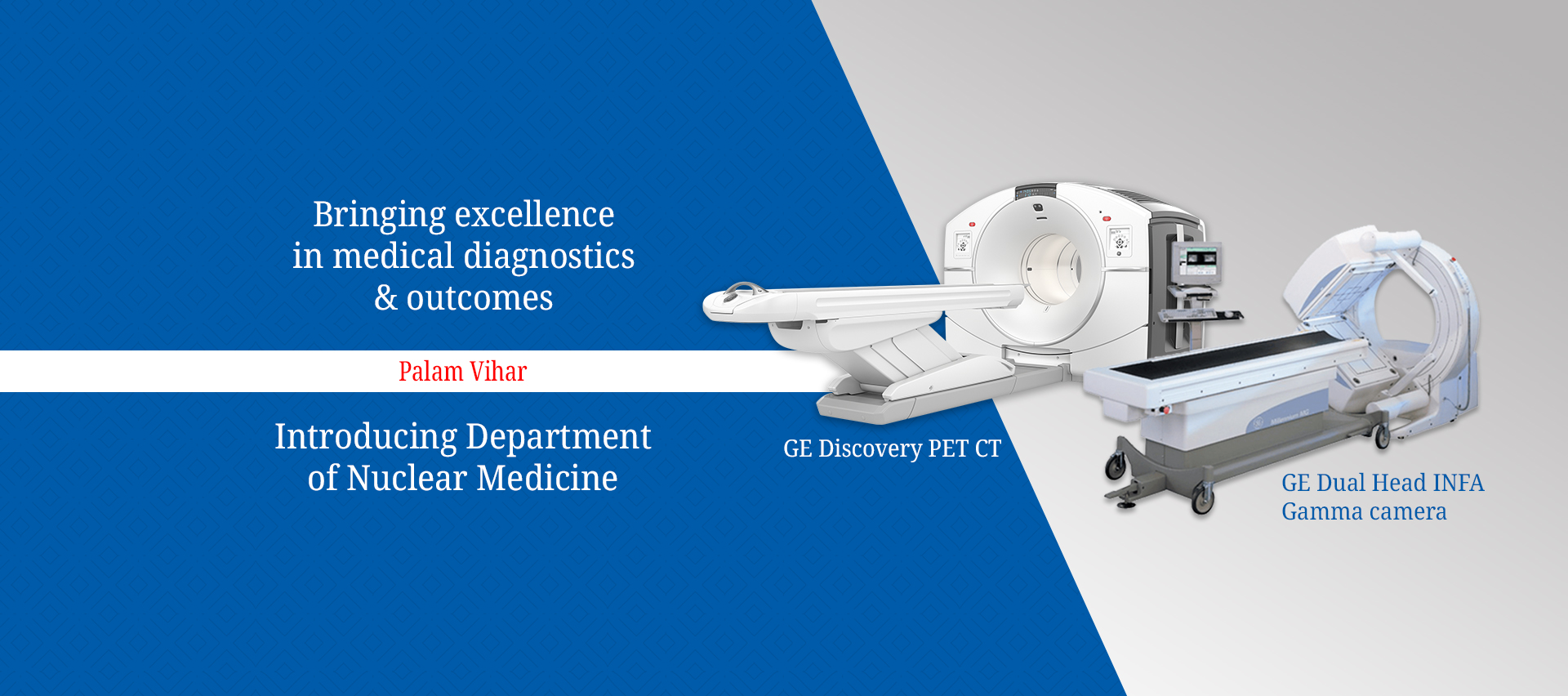 Bringing excellence
in medical diagnostics
& outcomes

Palam Vihar

Introducing Department
of Nuclear Medicine

GE Discovery PET CT

GE Dual Head INFA
Gamma camera